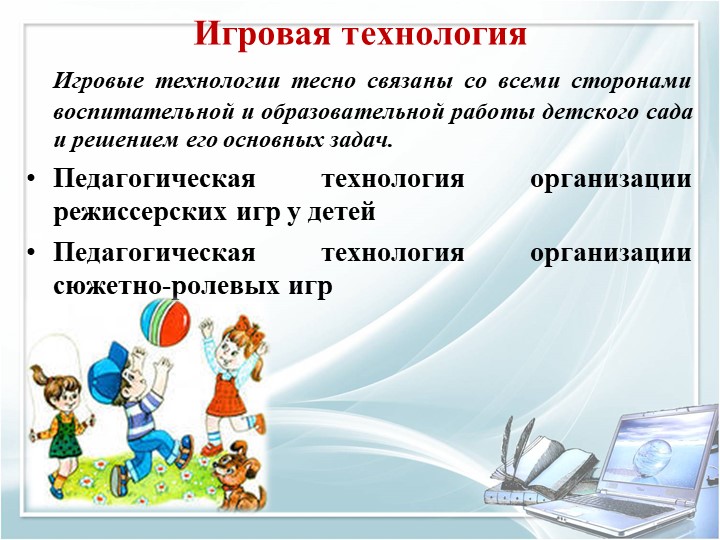 Игровая технология

Игровые технологии тесно связаны со всеми сторонами воспитательной и образовательной работы детского сада и решением его основных задач.

• Педагогическая технология организации режиссерских игр у детей
• Педагогическая технология организации сюжетно-ролевых игр